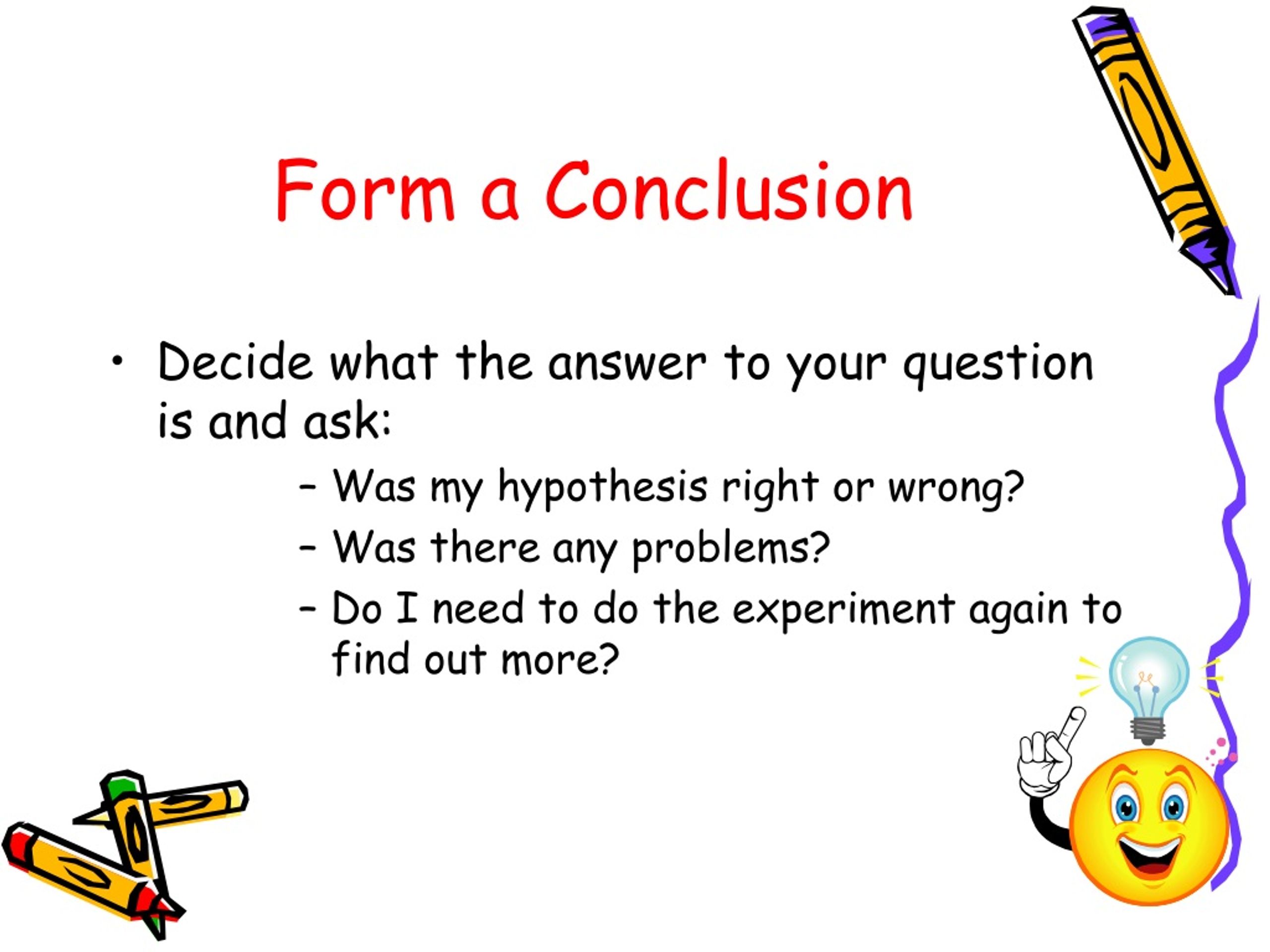 Form a Conclusion

• Decide what the answer to your question is and ask:
  – Was my hypothesis right or wrong?
  – Was there any problems?
  – Do I need to do the experiment again to find out more?